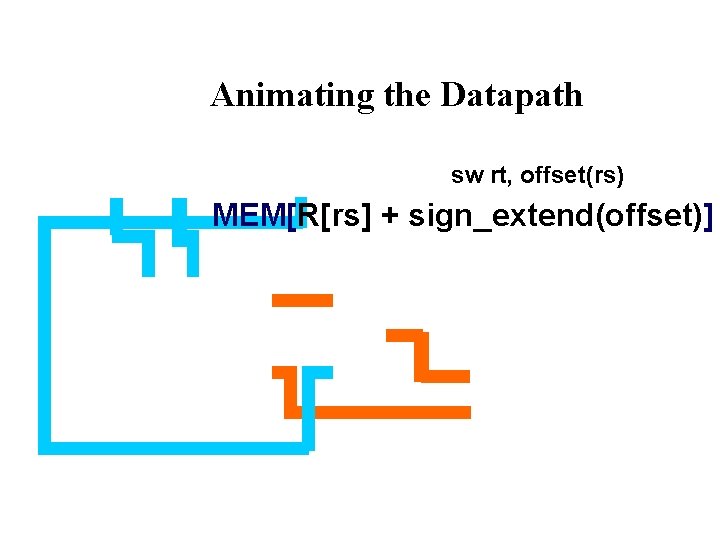 Animating the Datapath

sw rt, offset(rs)

MEM[R[rs] + sign_extend(offset)]